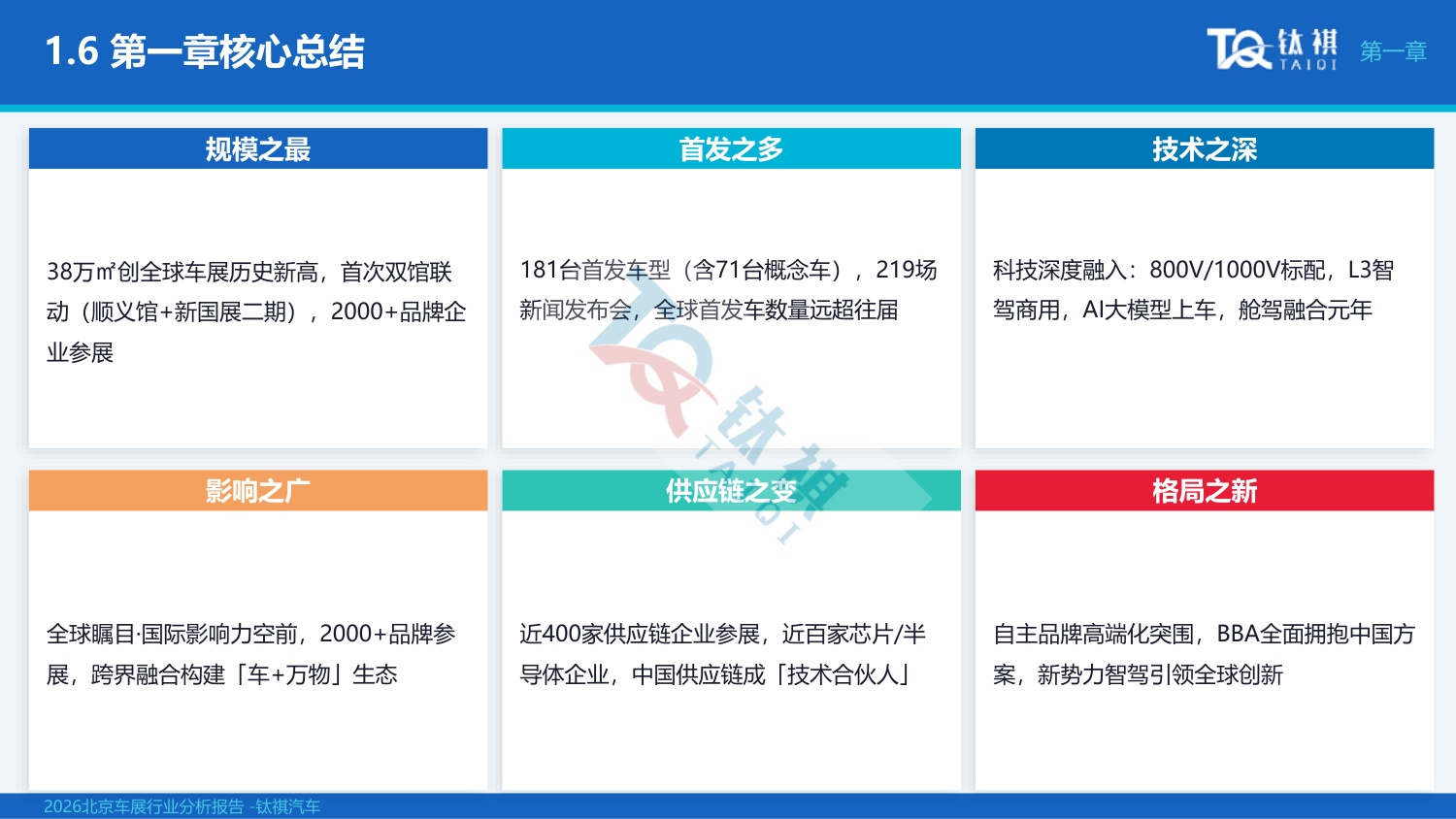 1.6 第一章核心总结

钛祺 TAIQI 第一章

规模之最

38万㎡创全球车展历史新高，首次双馆联动（顺义馆+新国展二期），2000+品牌企业参展

首发之多

181台首发车型（含71台概念车），219场新闻发布会，全球首发车数量远超往届

技术之深

科技深度融入：800V/1000V标配，L3智驾商用，AI大模型上车，舱驾融合元年

影响之广

全球瞩目·国际影响力空前，2000+品牌参展，跨界融合构建「车+万物」生态

供应链之变

近400家供应链企业参展，近百家芯片/半导体企业，中国供应链成「技术合伙人」

格局之新

自主品牌高端化突围，BBA全面拥抱中国方案，新势力智驾引领全球创新

钛祺 TAIQI

2026北京车展行业分析报告 -钛祺汽车